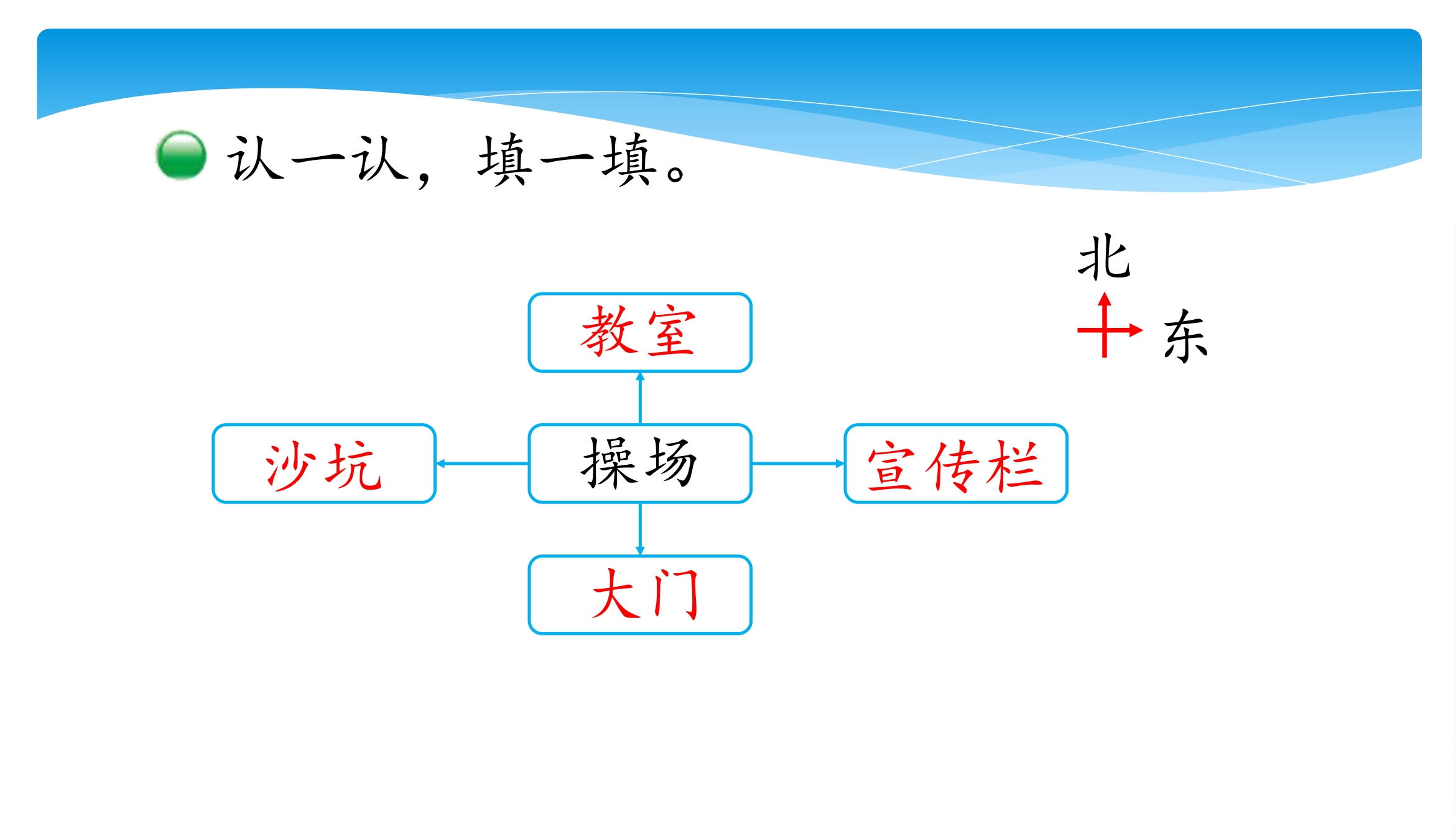 认一认，填一填。

北

东

教室

沙坑

操场

宣传栏

大门